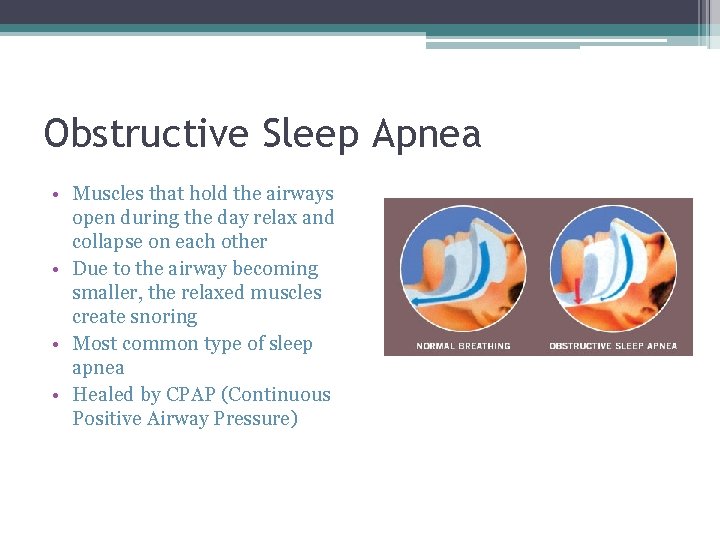 Obstructive Sleep Apnea

• Muscles that hold the airways open during the day relax and collapse on each other
• Due to the airway becoming smaller, the relaxed muscles create snoring
• Most common type of sleep apnea
• Healed by CPAP (Continuous Positive Airway Pressure)

NORMAL BREATHING

OBSTRUCTIVE SLEEP APNEA